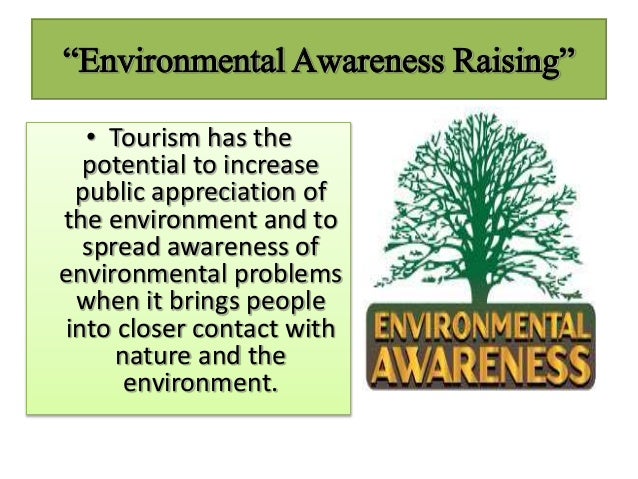 “Environmental Awareness Raising”

• Tourism has the potential to increase public appreciation of the environment and to spread awareness of environmental problems when it brings people into closer contact with nature and the environment.

ENVIRONMENTAL AWARENESS